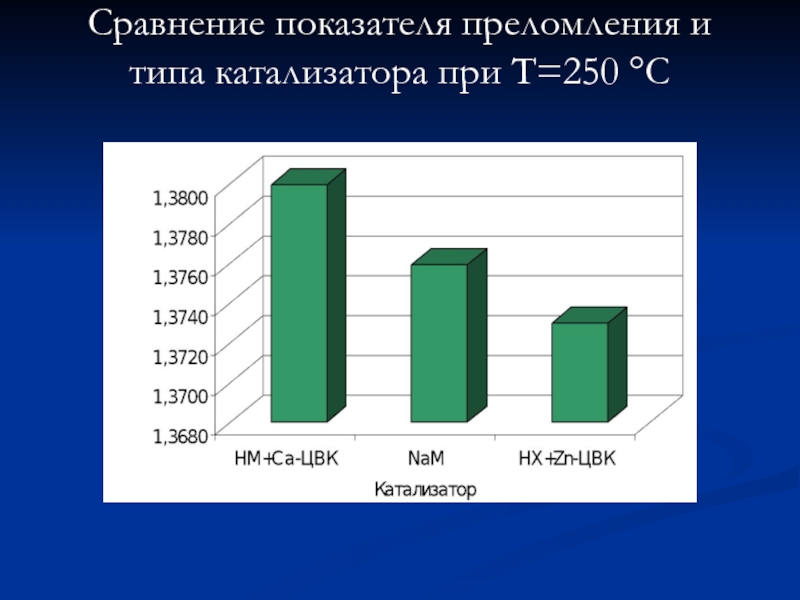 Сравнение показателя преломления и типа катализатора при Т=250 °С

1,3800
1,3780
1,3760
1,3740
1,3720
1,3700
1,3680

НМ+Са-ЦВК
NaM
НХ+Zn-ЦВК

Катализатор